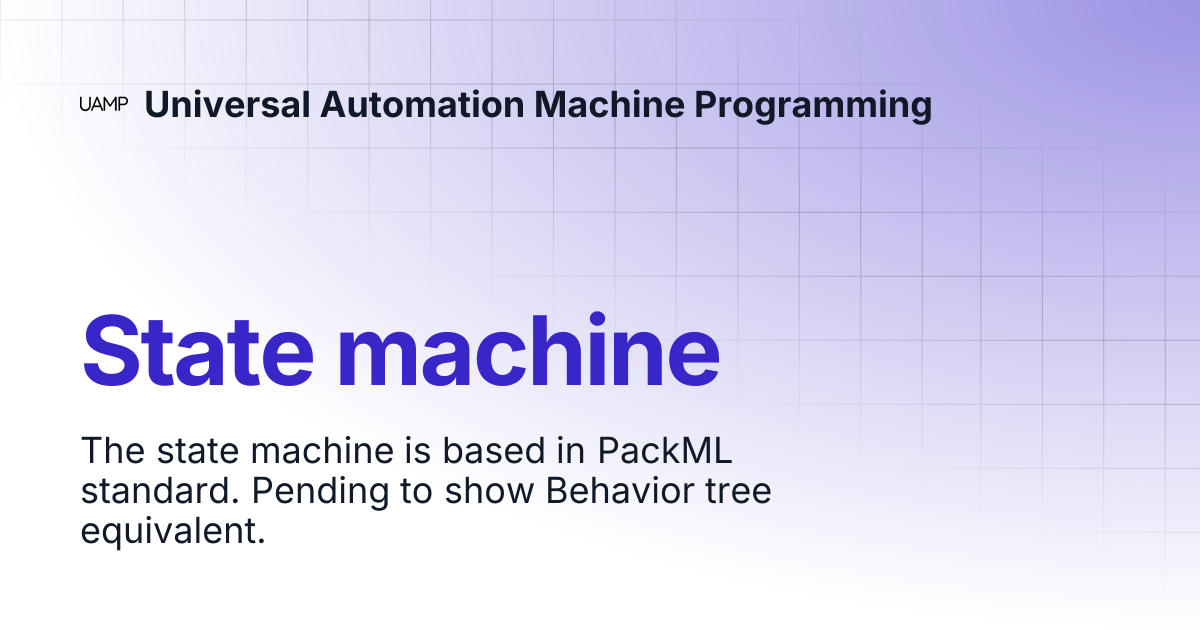 UAMP Universal Automation Machine Programming

State machine

The state machine is based in PackML standard. Pending to show Behavior tree equivalent.